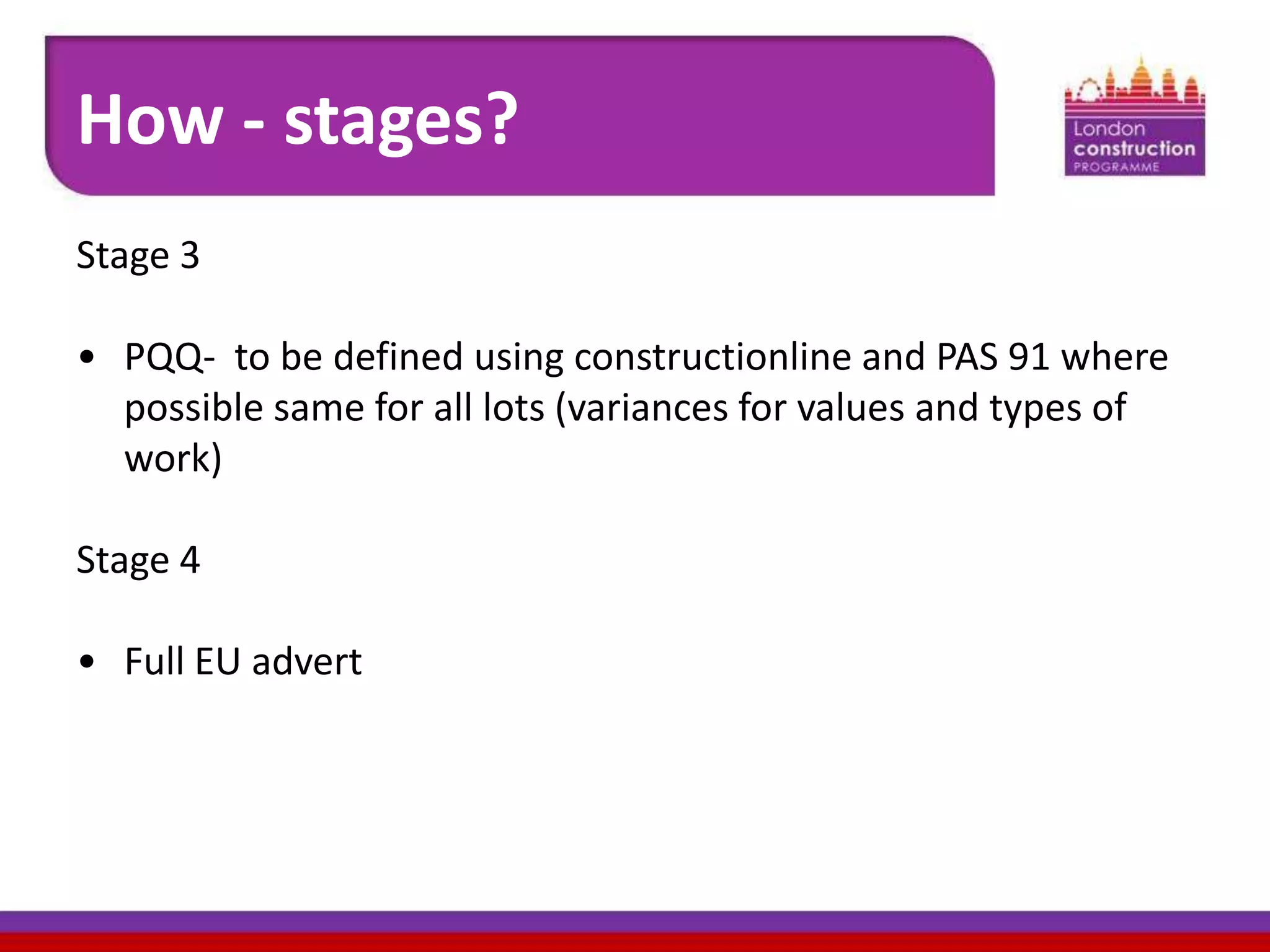 How - stages?

London construction PROGRAMME

Stage 3

• PQQ- to be defined using constructionline and PAS 91 where possible same for all lots (variances for values and types of work)

Stage 4

• Full EU advert